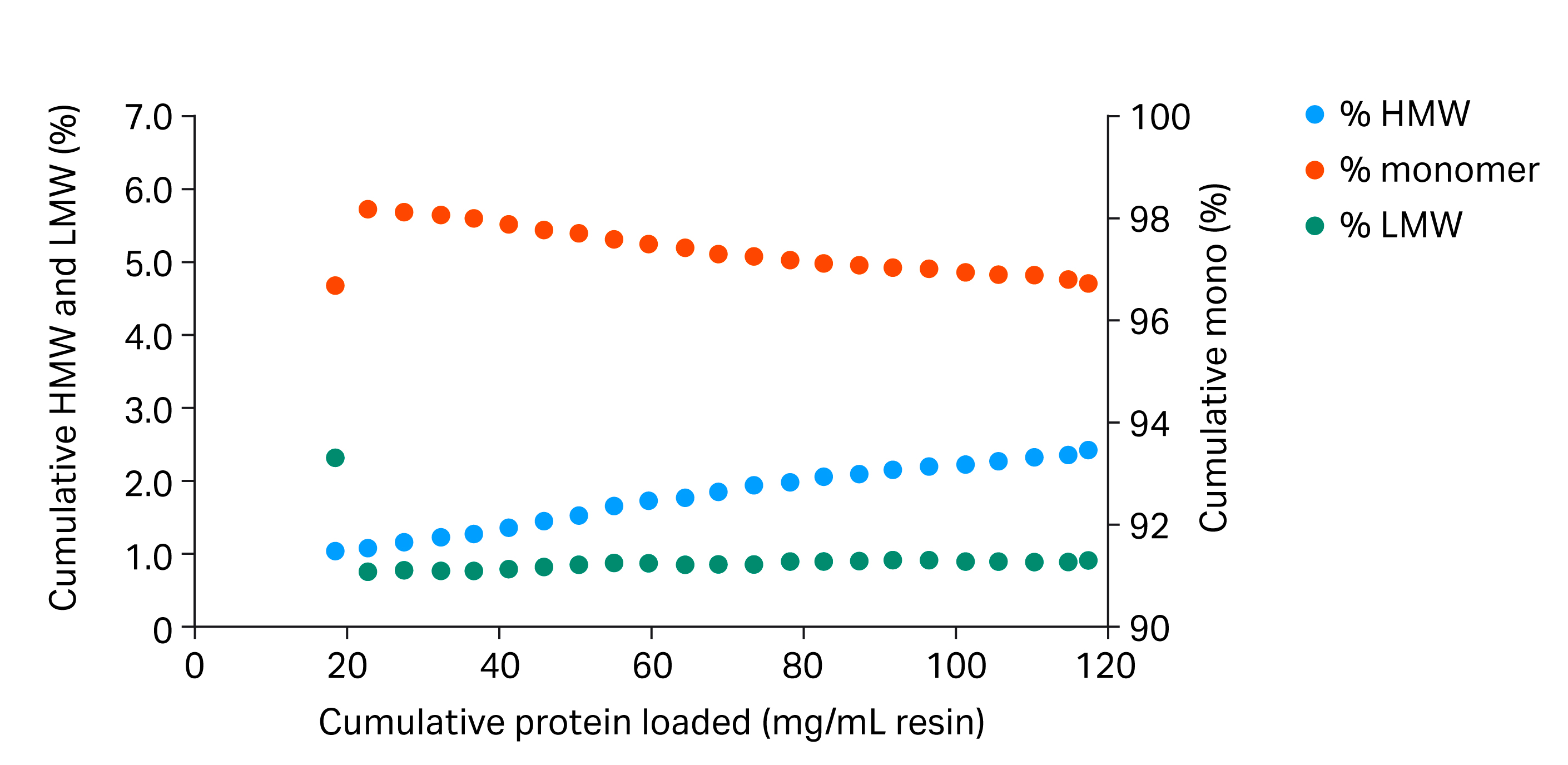 Cumulative HMW and LMW (%)

7.0
6.0
5.0
4.0
3.0
2.0
1.0
0

0 20 40 60 80 100 120

Cumulative protein loaded (mg/mL resin)

100
98
96
94
92
90

Cumulative mono (%)

% HMW
% monomer
% LMW